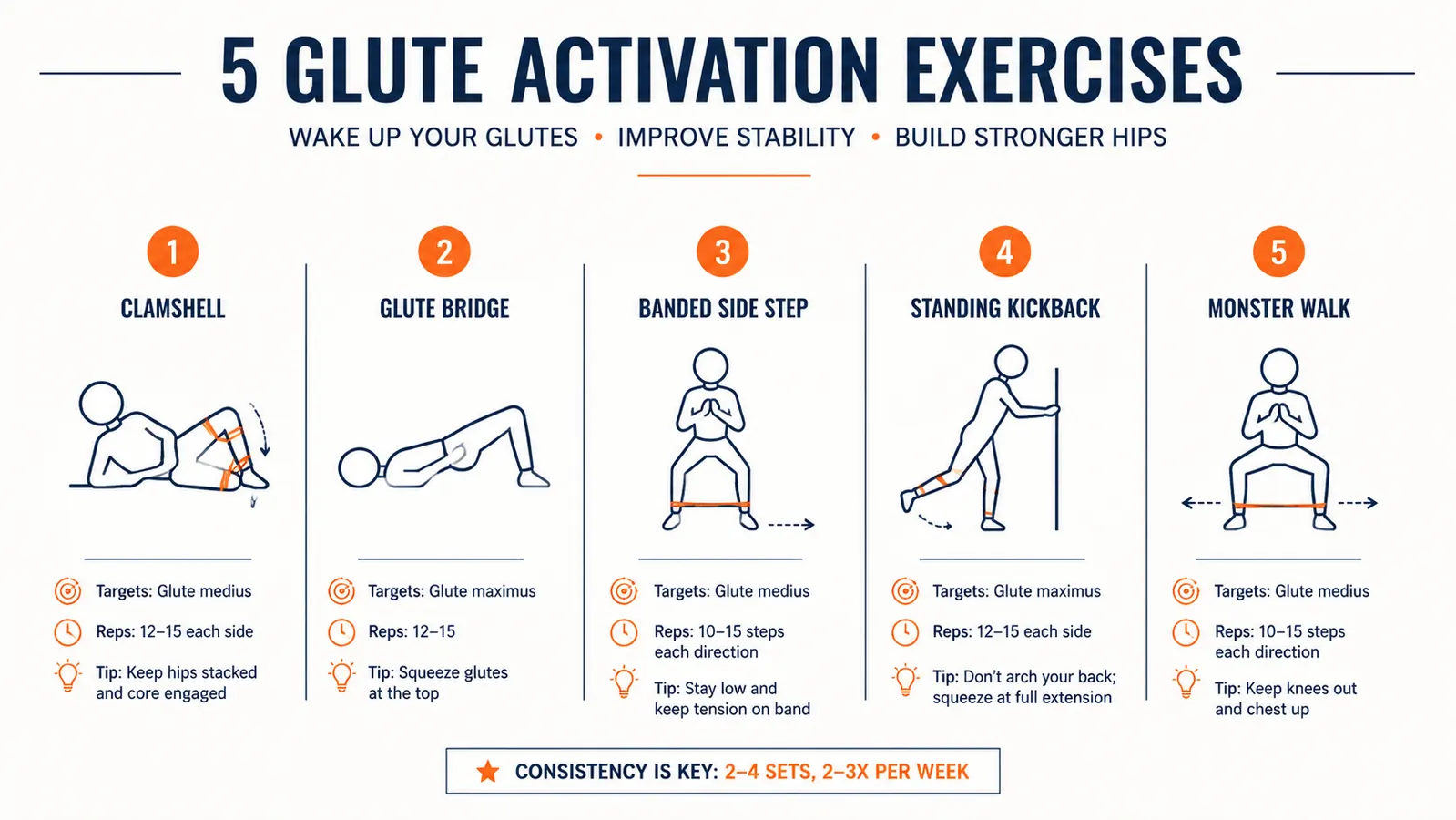 5 GLUTE ACTIVATION EXERCISES

WAKE UP YOUR GLUTES • IMPROVE STABILITY • BUILD STRONGER HIPS

1
CLAMSHELL

Targets: Glute medius
Reps: 12–15 each side
Tip: Keep hips stacked and core engaged

2
GLUTE BRIDGE

Targets: Glute maximus
Reps: 12–15
Tip: Squeeze glutes at the top

3
BANDED SIDE STEP

Targets: Glute medius
Reps: 10–15 steps each direction
Tip: Stay low and keep tension on band

4
STANDING KICKBACK

Targets: Glute maximus
Reps: 12–15 each side
Tip: Don't arch your back; squeeze at full extension

5
MONSTER WALK

Targets: Glute medius
Reps: 10–15 steps each direction
Tip: Keep knees out and chest up

CONSISTENCY IS KEY: 2–4 SETS, 2–3X PER WEEK